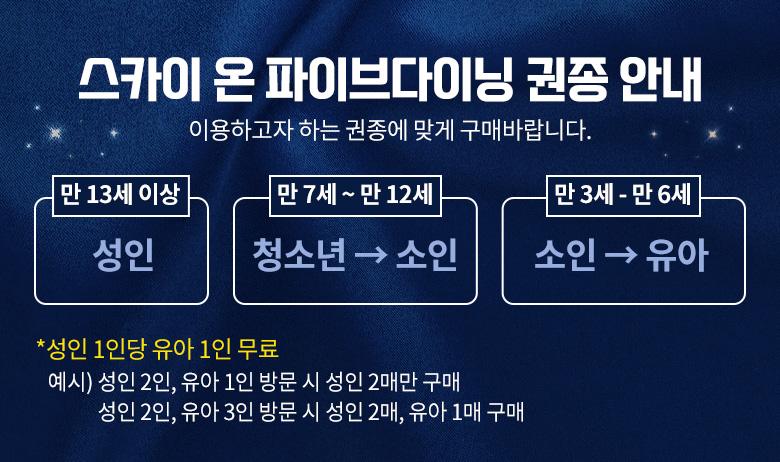 스카이 온 파이브다이닝 권종 안내
이용하고자 하는 권종에 맞게 구매바랍니다.

만 13세 이상
성인

만 7세 ~ 만 12세
청소년 → 소인

만 3세 - 만 6세
소인 → 유아

*성인 1인당 유아 1인 무료
예시) 성인 2인, 유아 1인 방문 시 성인 2매만 구매
성인 2인, 유아 3인 방문 시 성인 2매, 유아 1매 구매